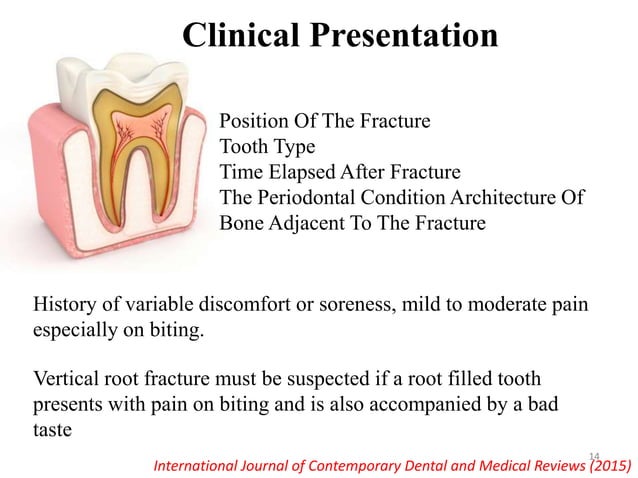 Clinical Presentation

Position Of The Fracture
Tooth Type
Time Elapsed After Fracture
The Periodontal Condition Architecture Of Bone Adjacent To The Fracture

History of variable discomfort or soreness, mild to moderate pain especially on biting.

Vertical root fracture must be suspected if a root filled tooth presents with pain on biting and is also accompanied by a bad taste

14

International Journal of Contemporary Dental and Medical Reviews (2015)